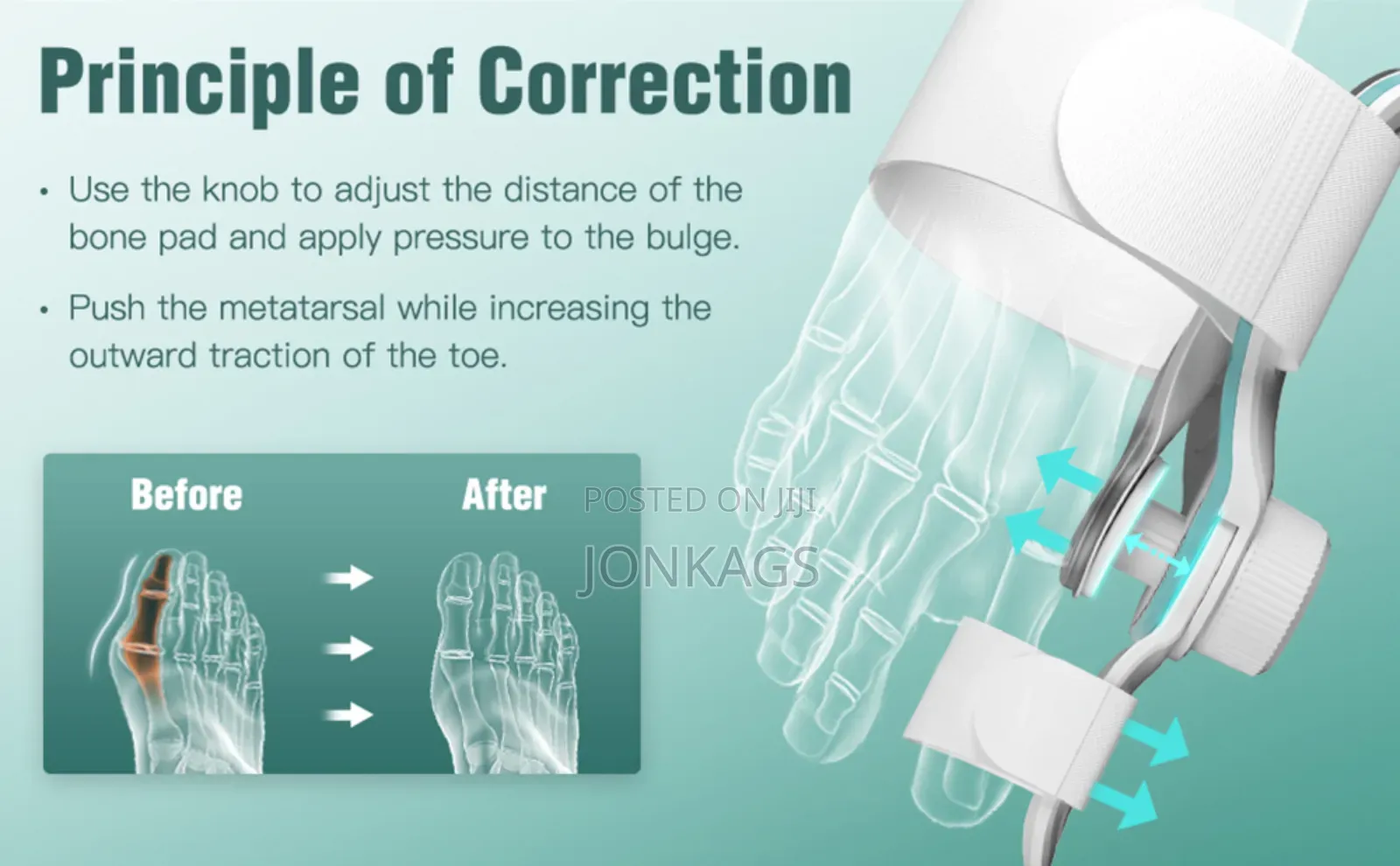 Principle of Correction

• Use the knob to adjust the distance of the bone pad and apply pressure to the bulge.

• Push the metatarsal while increasing the outward traction of the toe.

Before

After

POSTED ON JIJI

JONKAGS